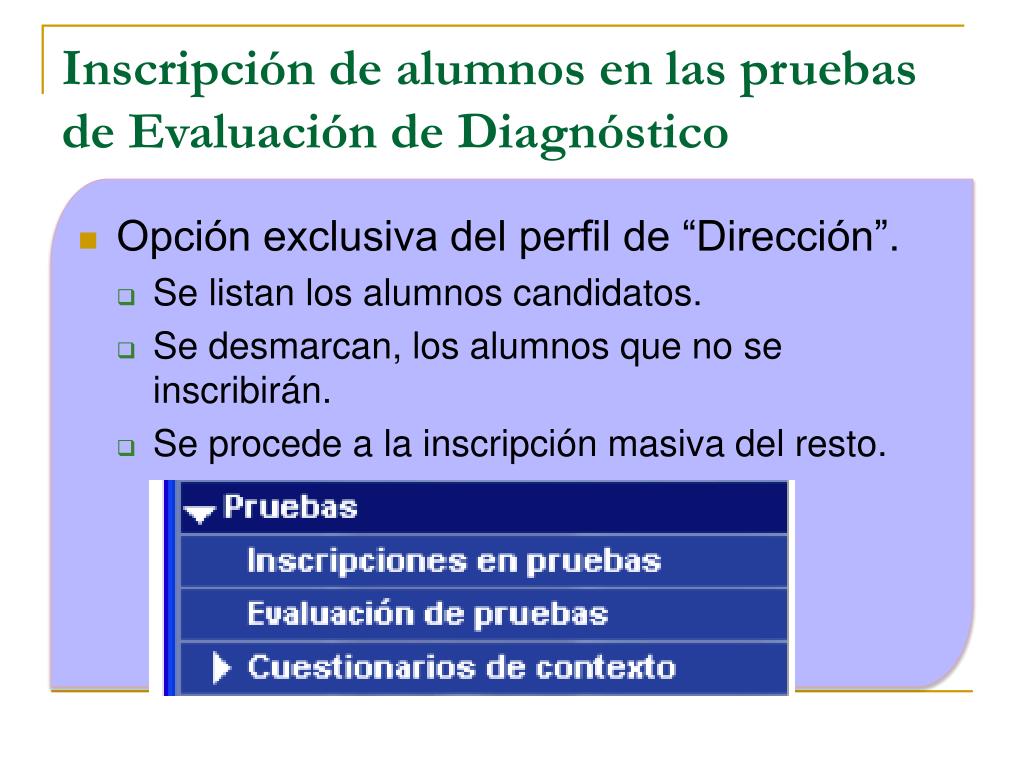 Inscripción de alumnos en las pruebas de Evaluación de Diagnóstico

Opción exclusiva del perfil de “Dirección”.

Se listan los alumnos candidatos.

Se desmarcan, los alumnos que no se inscribirán.

Se procede a la inscripción masiva del resto.

Pruebas
Inscripciones en pruebas
Evaluación de pruebas
Cuestionarios de contexto